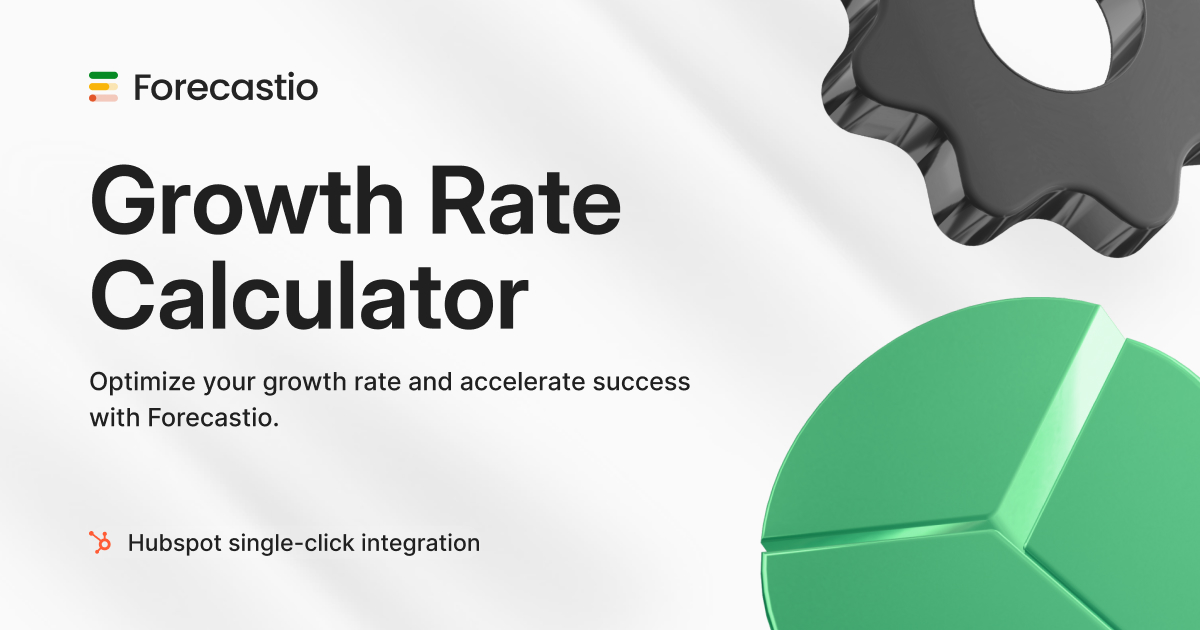 Forecastio

Growth Rate Calculator

Optimize your growth rate and accelerate success with Forecastio.

Hubspot single-click integration